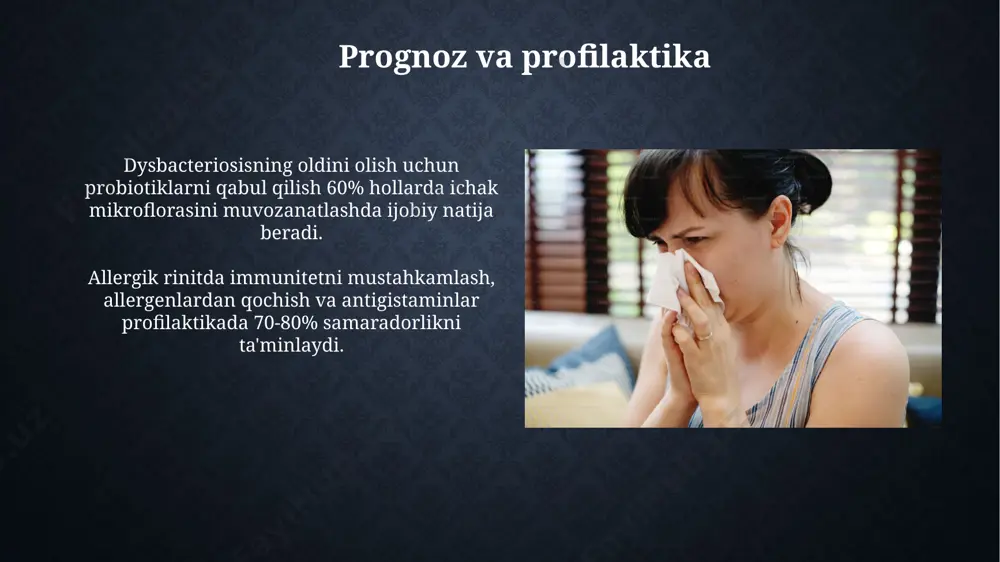 Prognoz va profilaktika

Dysbacteriosisning oldini olish uchun probiotiklarni qabul qilish 60% hollarda ichak mikroflorasini muvozanatlashda ijobiy natija beradi.

Allergik rinitda immunitetni mustahkamlash, allergenlardan qochish va antigistaminlar profilaktikada 70-80% samaradorlikni ta'minlaydi.